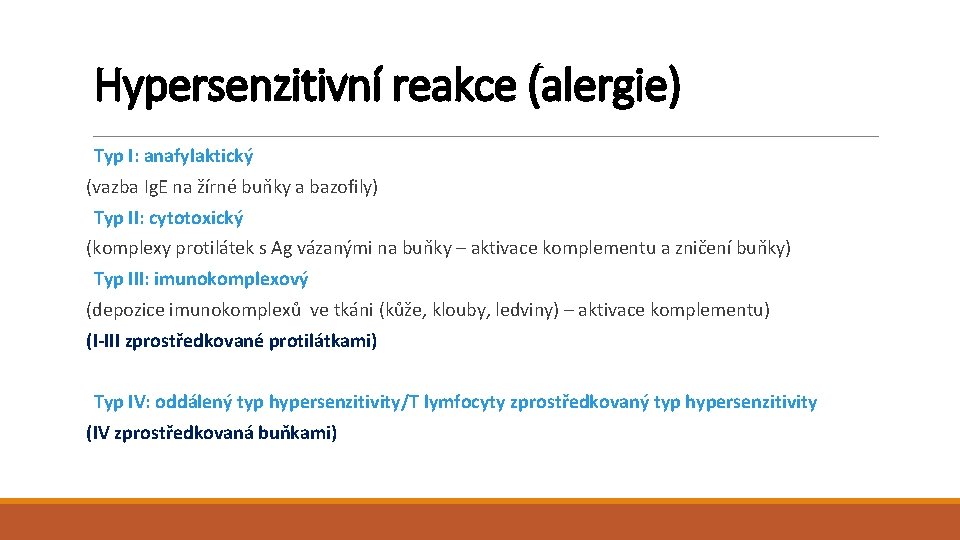 Hypersenzitivní reakce (alergie)

Typ I: anafylaktický

(vazba Ig.E na žírné buňky a bazofily)

Typ II: cytotoxický

(komplexy protilátek s Ag vázanými na buňky – aktivace komplementu a zničení buňky)

Typ III: imunokomplexový

(depozice imunokomplexů ve tkáni (kůže, klouby, ledviny) – aktivace komplementu)

(I-III zprostředkované protilátkami)

Typ IV: oddálený typ hypersenzitivity/T lymfocyty zprostředkovaný typ hypersenzitivity

(IV zprostředkovaná buňkami)